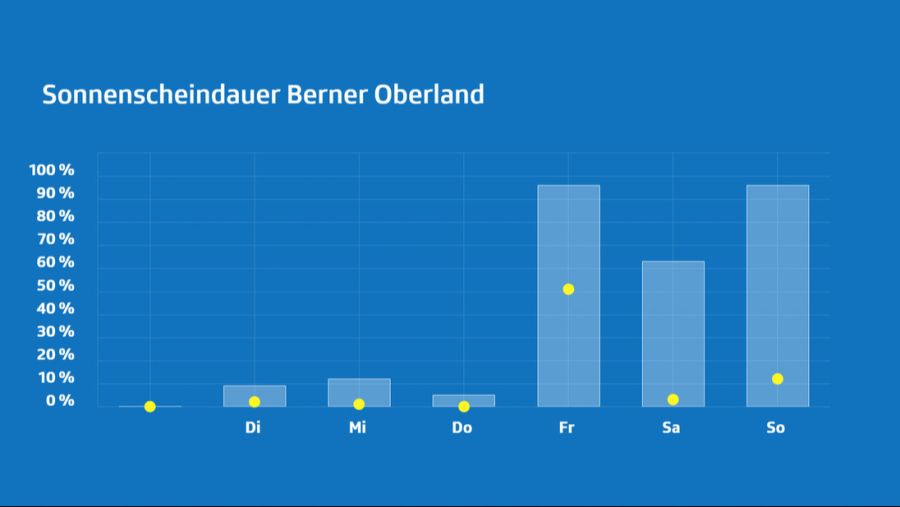 Sonnenscheindauer Berner Oberland

100 %
90 %
80 %
70 %
60 %
50 %
40 %
30 %
20 %
10 %
0 %

Di
Mi
Do
Fr
Sa
So